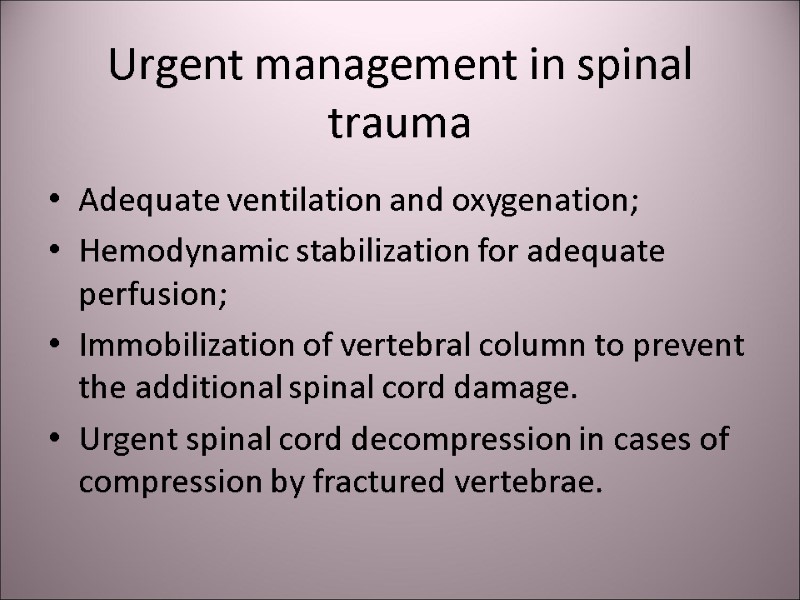 Urgent management in spinal trauma

• Adequate ventilation and oxygenation;
• Hemodynamic stabilization for adequate perfusion;
• Immobilization of vertebral column to prevent the additional spinal cord damage.
• Urgent spinal cord decompression in cases of compression by fractured vertebrae.